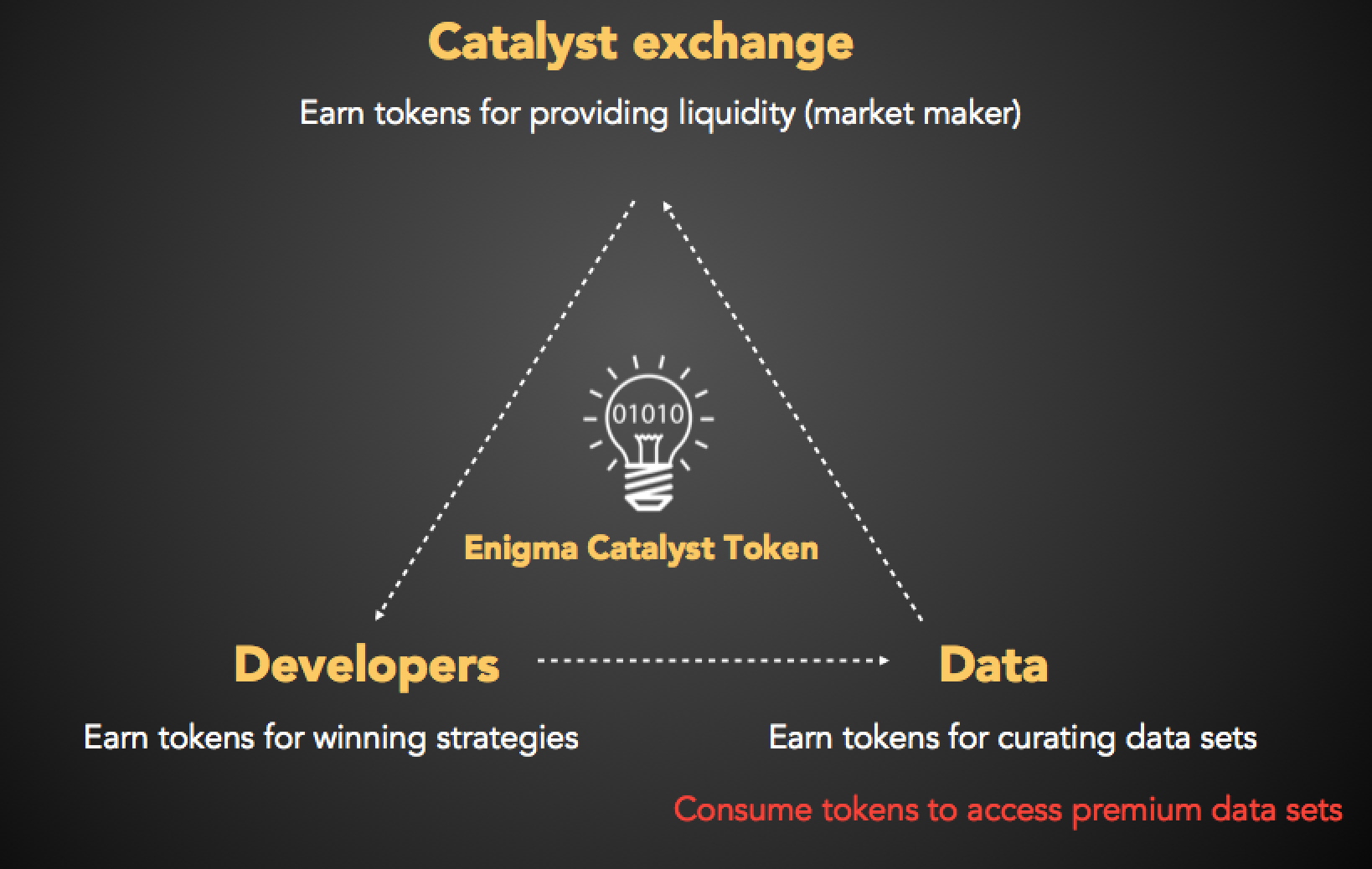 Catalyst exchange

Earn tokens for providing liquidity (market maker)

01010

Enigma Catalyst Token

Developers

Earn tokens for winning strategies

Data

Earn tokens for curating data sets

Consume tokens to access premium data sets